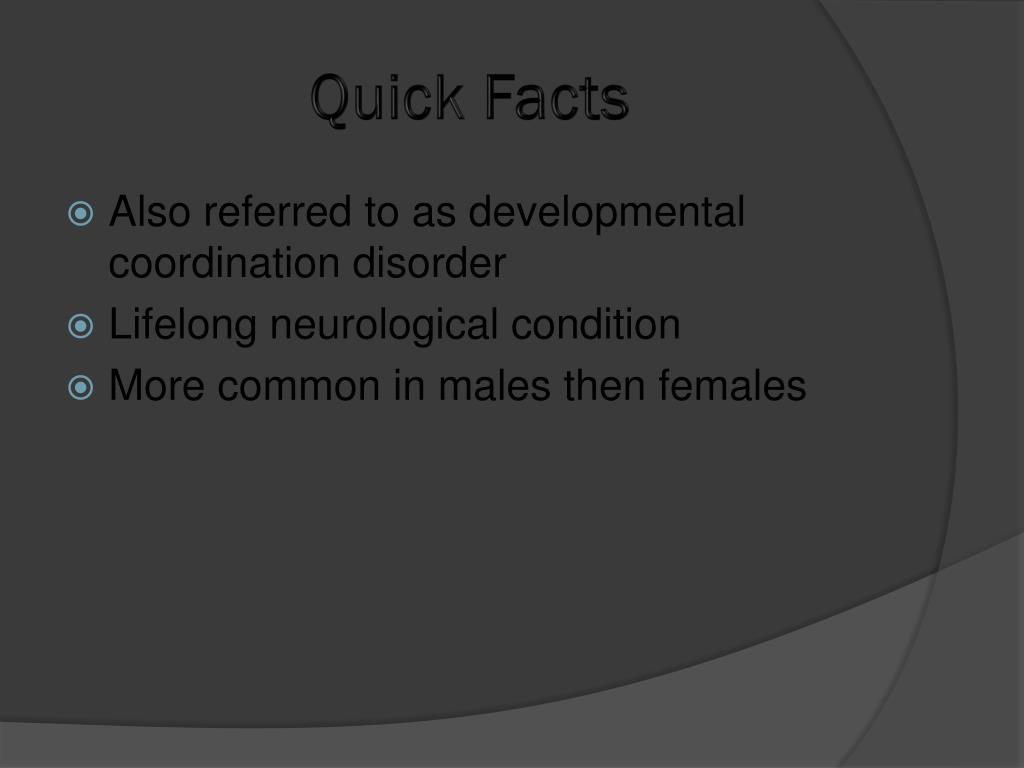 Quick Facts

Also referred to as developmental coordination disorder

Lifelong neurological condition

More common in males then females